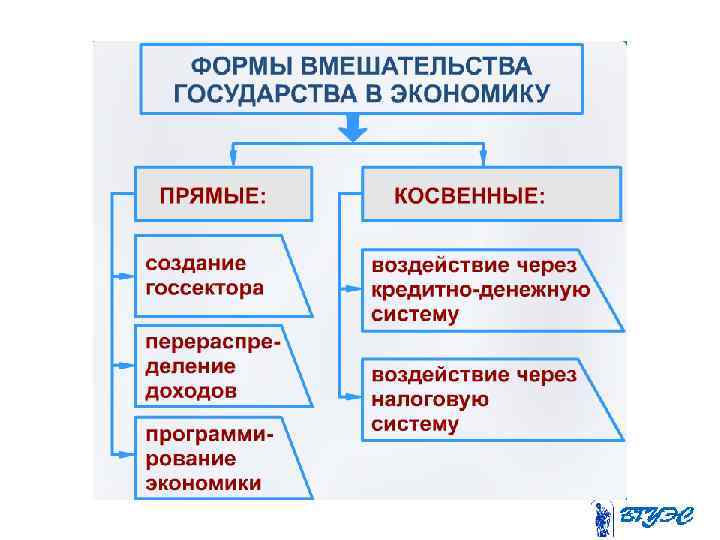 ФОРМЫ ВМЕШАТЕЛЬСТВА ГОСУДАРСТВА В ЭКОНОМИКУ

ПРЯМЫЕ:

создание госсектора

перераспределение доходов

программирование экономики

КОСВЕННЫЕ:

воздействие через кредитно-денежную систему

воздействие через налоговую систему

ВГУЭС